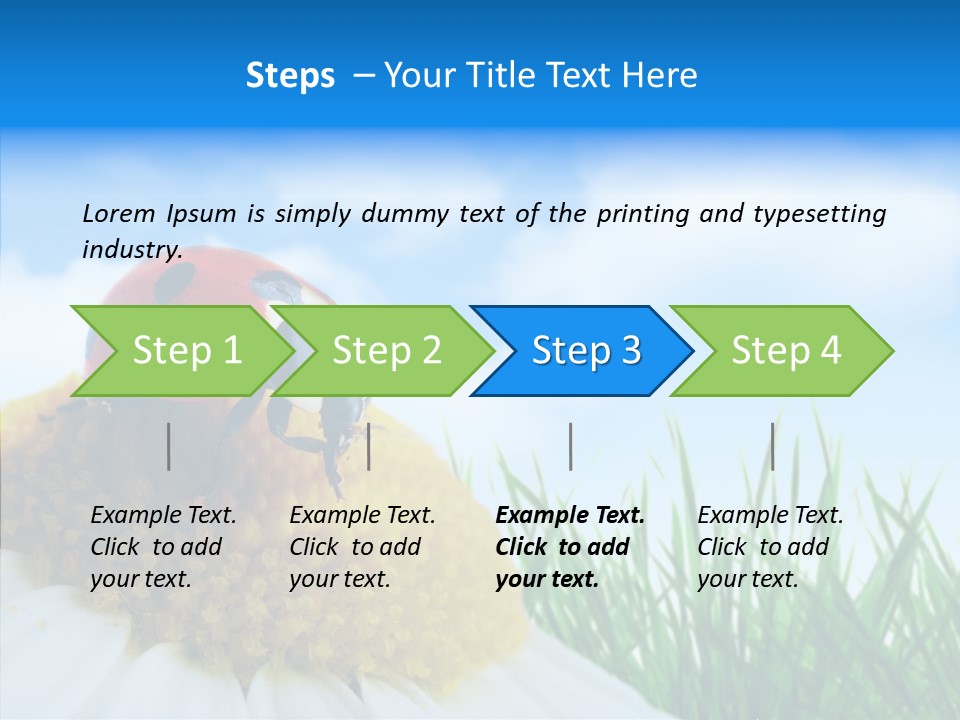 Steps – Your Title Text Here

Lorem Ipsum is simply dummy text of the printing and typesetting industry.

Step 1

Step 2

Step 3

Step 4

Example Text. Click to add your text.

Example Text. Click to add your text.

Example Text. Click to add your text.

Example Text. Click to add your text.